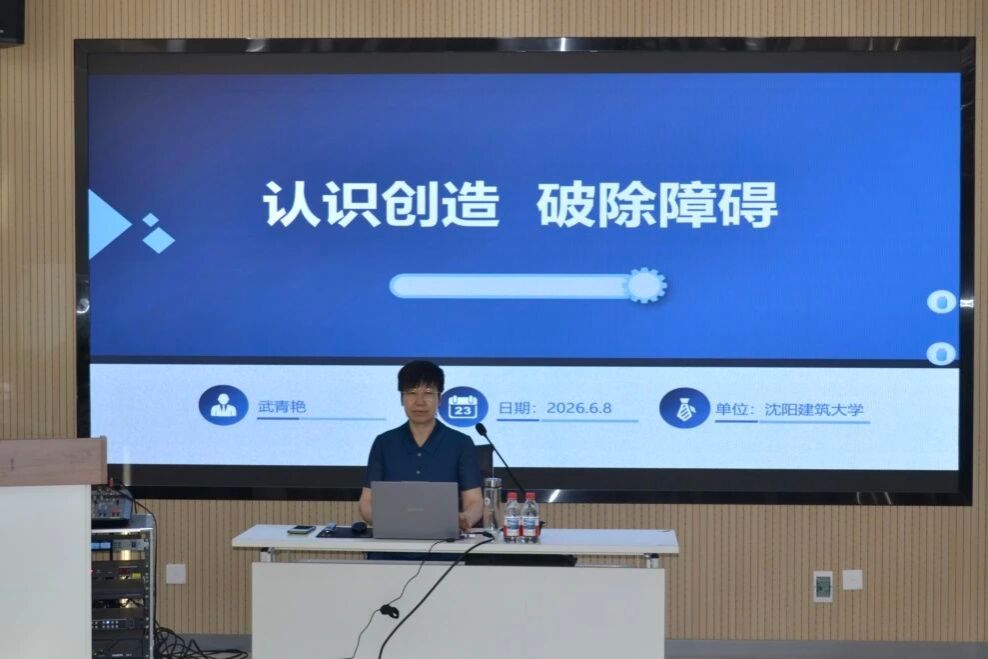 认识创造 破除障碍

武青艳

23

日期：2026.6.8

单位：沈阳建筑大学